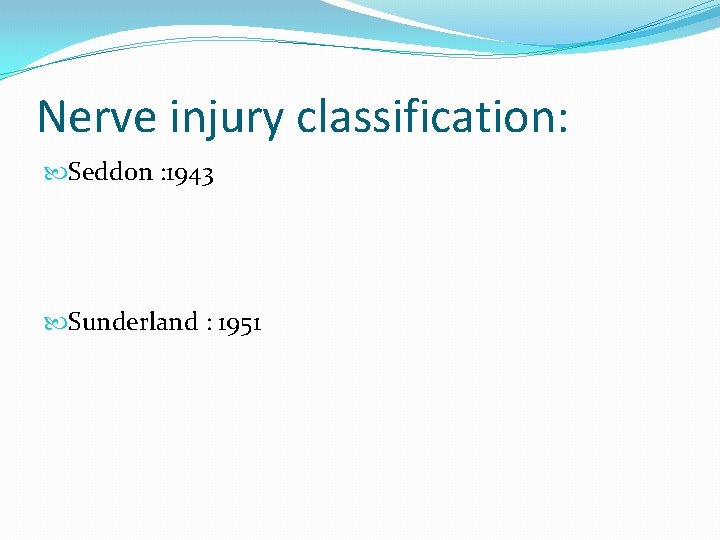 Nerve injury classification:

Seddon :1943

Sunderland : 1951